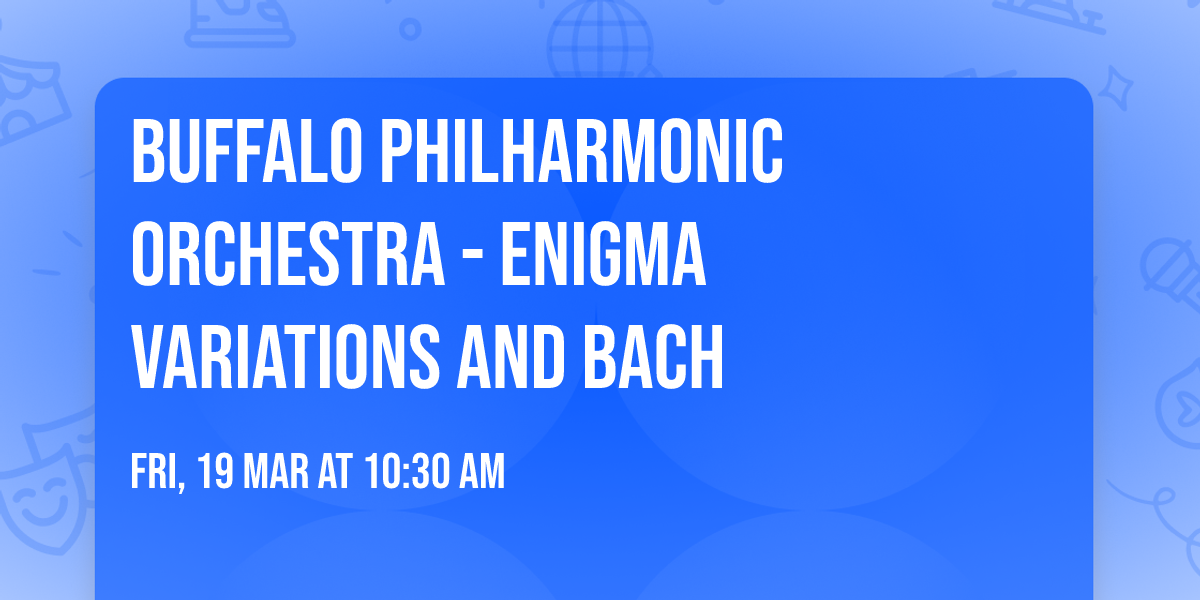 BUFFALO PHILHARMONIC ORCHESTRA - ENIGMA VARIATIONS AND BACH

FRI, 19 MAR AT 10:30 AM